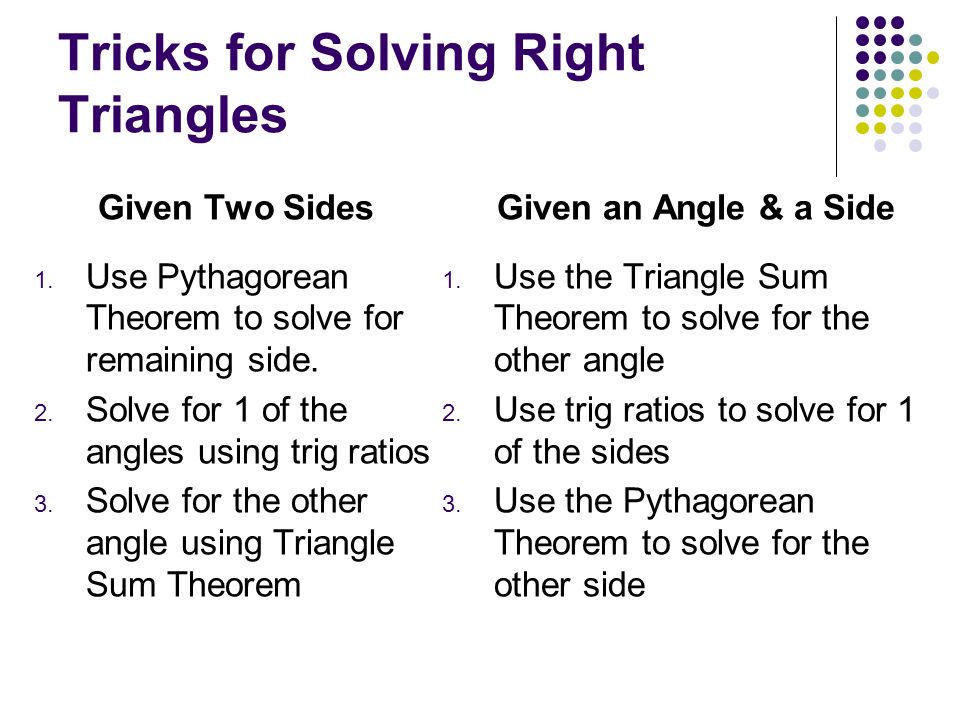 Tricks for Solving Right Triangles

Given Two Sides

1. Use Pythagorean Theorem to solve for remaining side.
2. Solve for 1 of the angles using trig ratios
3. Solve for the other angle using Triangle Sum Theorem

Given an Angle & a Side

1. Use the Triangle Sum Theorem to solve for the other angle
2. Use trig ratios to solve for 1 of the sides
3. Use the Pythagorean Theorem to solve for the other side